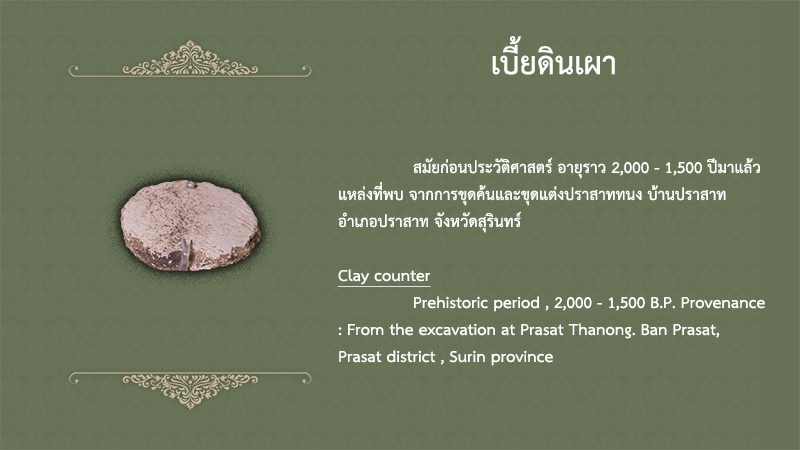 เบี้ยดินเผา

สมัยก่อนประวัติศาสตร์ อายุราว 2,000 - 1,500 ปีมาแล้ว แหล่งที่พบ จากการขุดค้นและขุดแต่งปราสาททนง บ้านปราสาท อำเภอปราสาท จังหวัดสุรินทร์

Clay counter

Prehistoric period , 2,000 - 1,500 B.P. Provenance : From the excavation at Prasat Thanong. Ban Prasat, Prasat district , Surin province